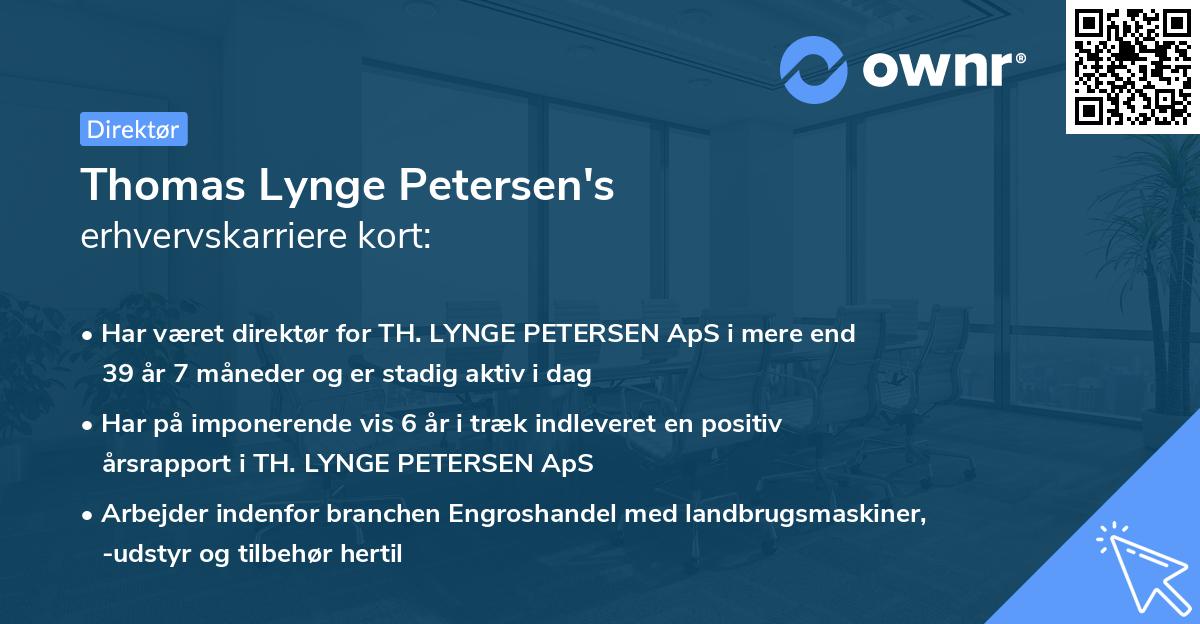 ownr®

Direktør

Thomas Lynge Petersen's
erhvervskarriere kort:

• Har været direktør for TH. LYNGE PETERSEN ApS i mere end 39 år 7 måneder og er stadig aktiv i dag

• Har på imponerende vis 6 år i træk indleveret en positiv årsrapport i TH. LYNGE PETERSEN ApS

• Arbejder indenfor branchen Engroshandel med landbrugsmaskiner, -udstyr og tilbehør hertil